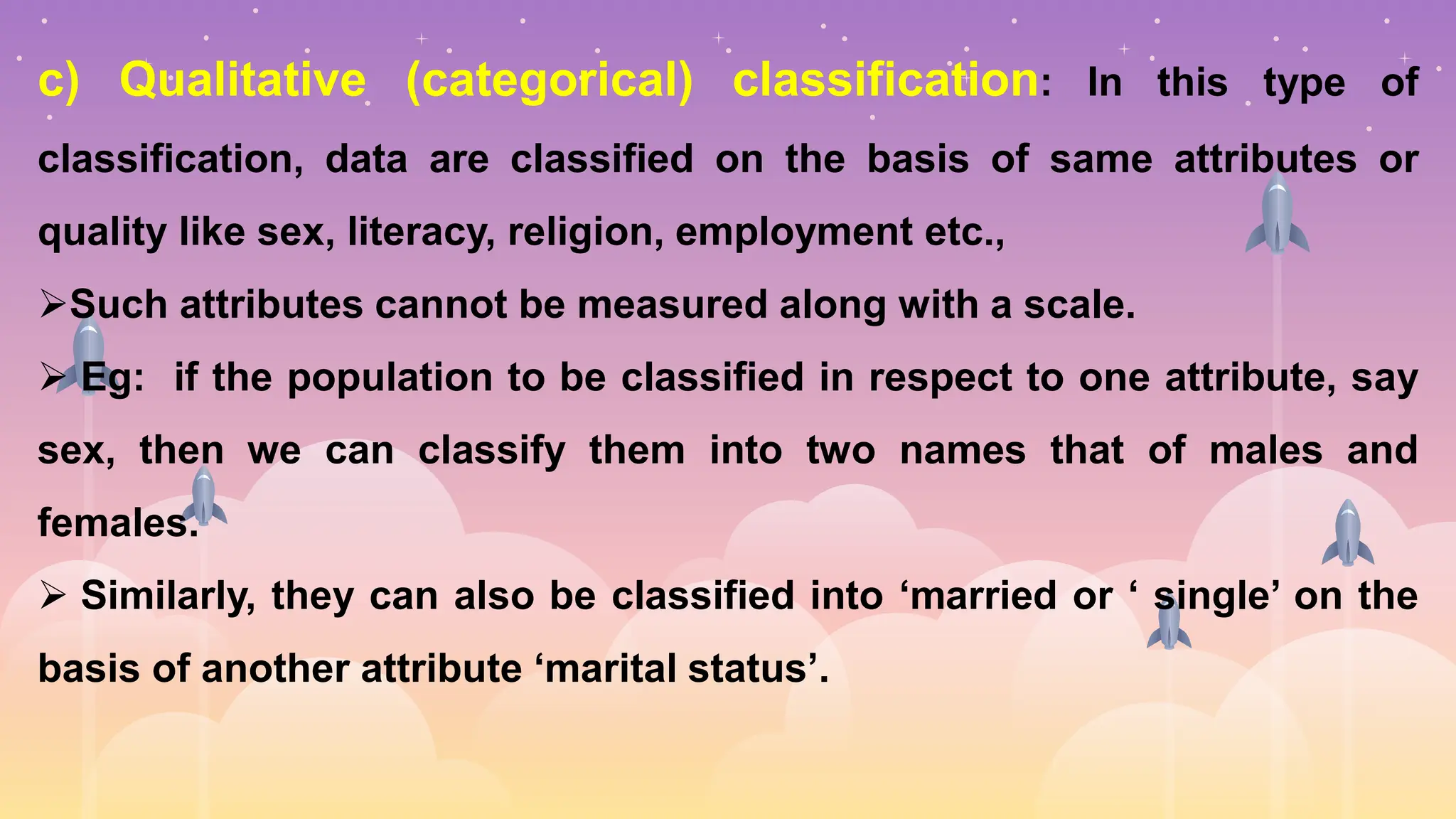 c) Qualitative (categorical) classification: In this type of classification, data are classified on the basis of same attributes or quality like sex, literacy, religion, employment etc.,

➢Such attributes cannot be measured along with a scale.

➢ Eg: if the population to be classified in respect to one attribute, say sex, then we can classify them into two names that of males and females.

➢ Similarly, they can also be classified into ‘married or ‘ single’ on the basis of another attribute ‘marital status’.